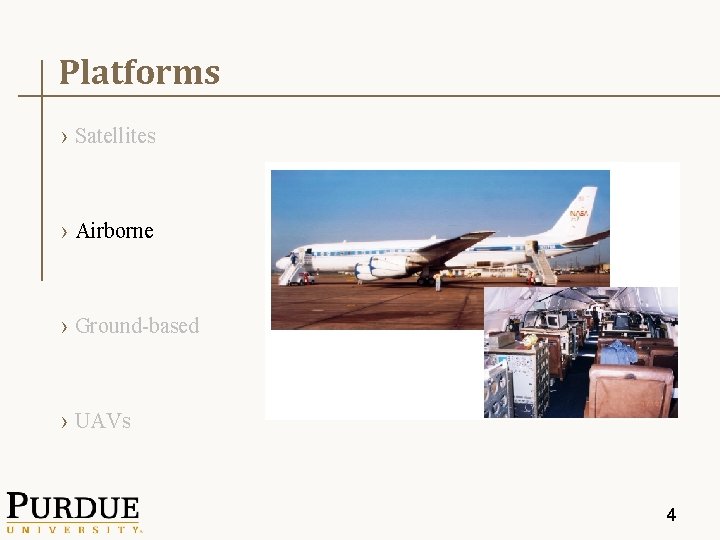 Platforms

› Satellites

› Airborne

› Ground-based

› UAVs

NASA

PURDUE
UNIVERSITY

4